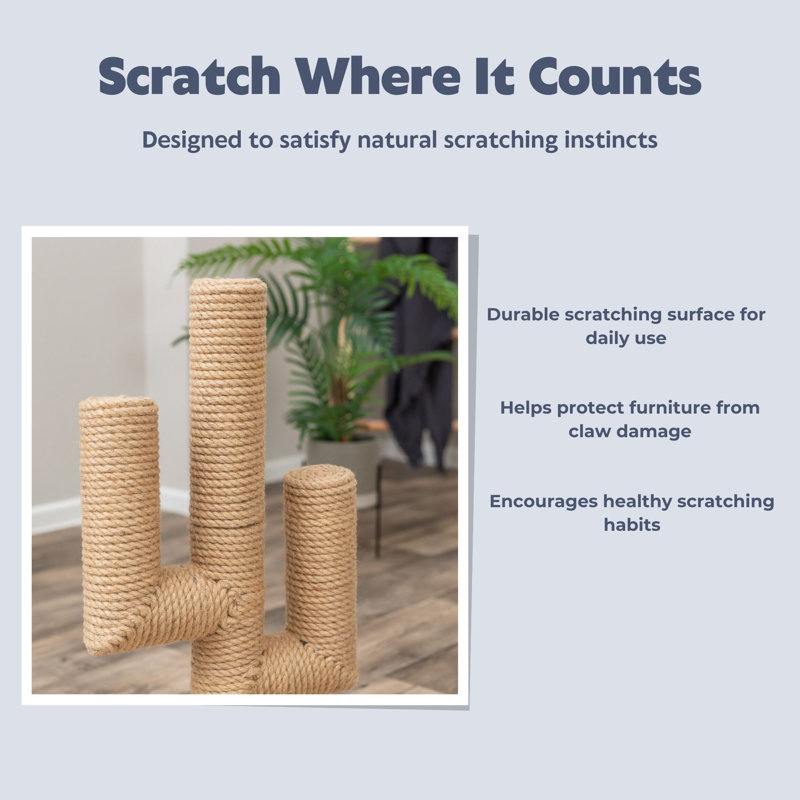 Scratch Where It Counts

Designed to satisfy natural scratching instincts

Durable scratching surface for daily use

Helps protect furniture from claw damage

Encourages healthy scratching habits